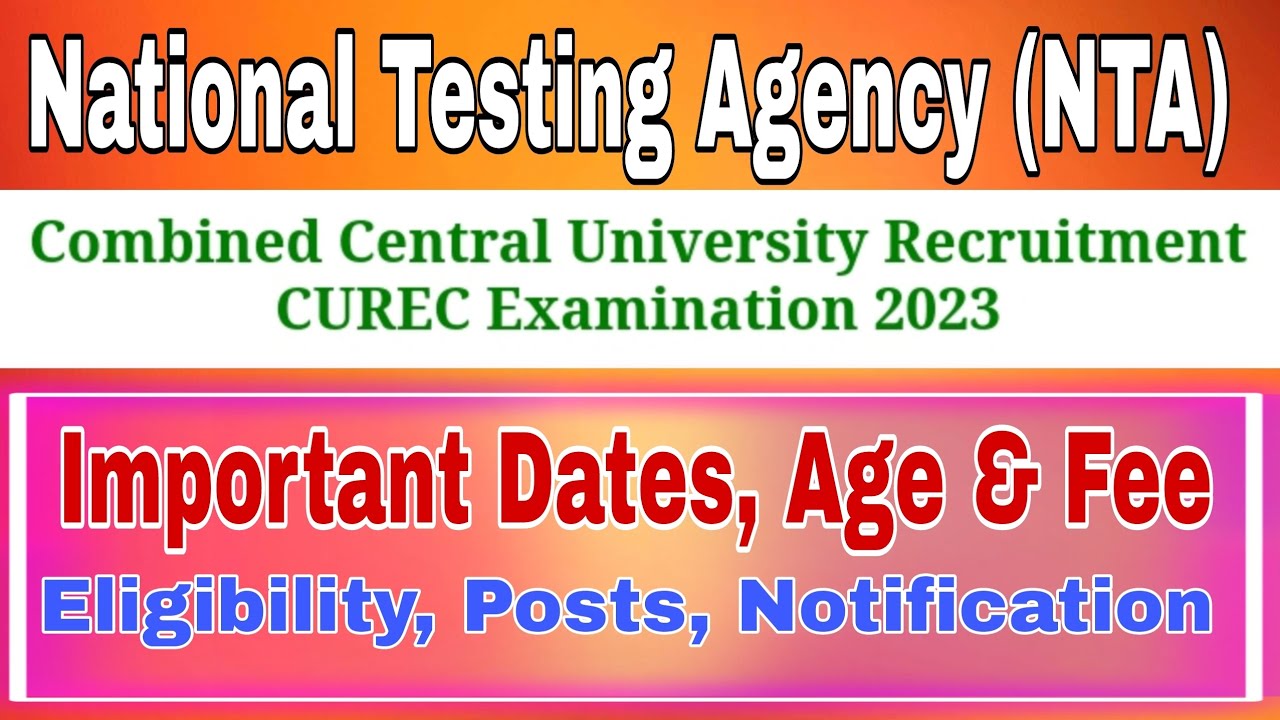 National Testing Agency (NTA)

Combined Central University Recruitment
CUREC Examination 2023

Important Dates, Age & Fee
Eligibility, Posts, Notification